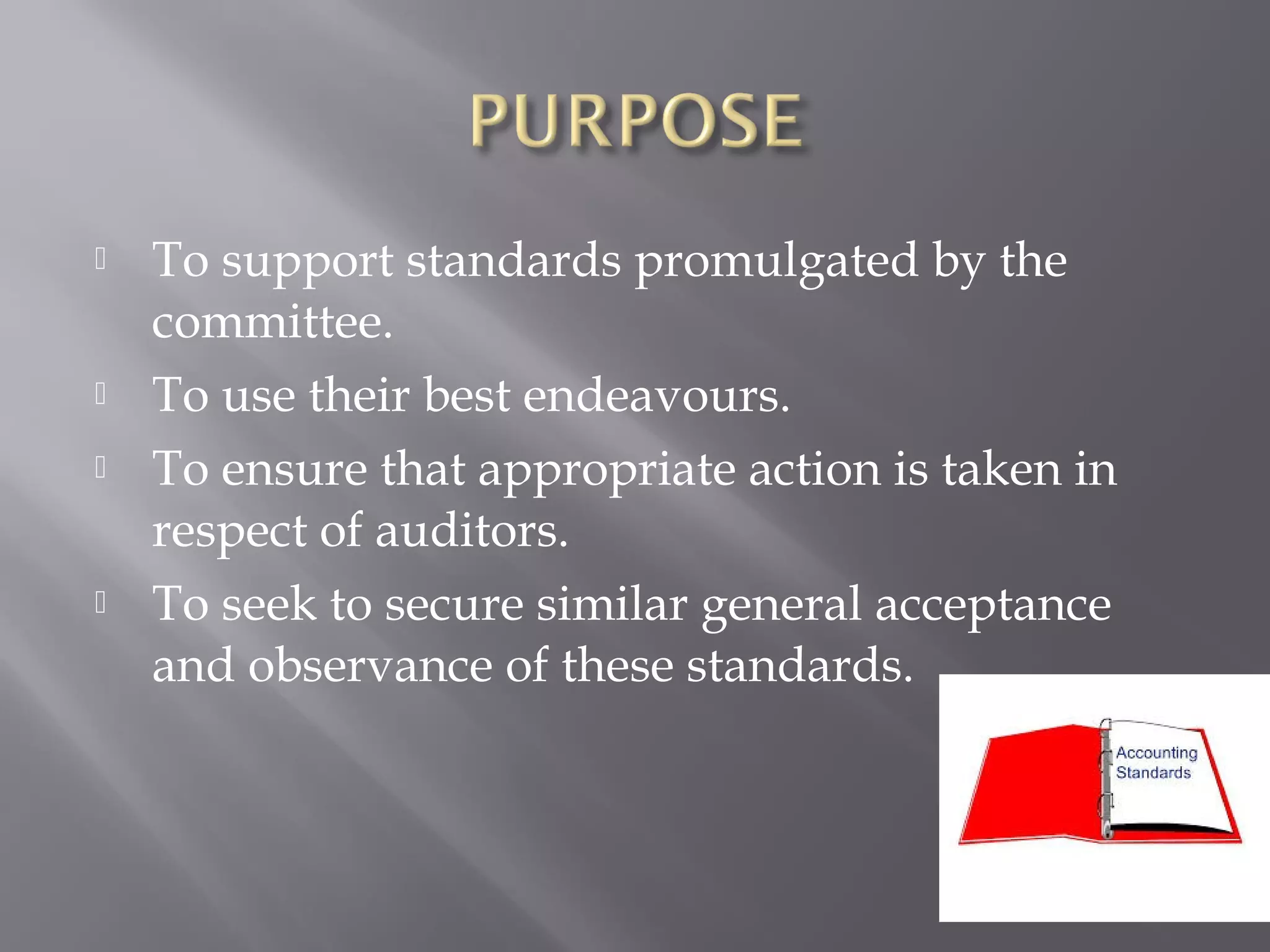 PURPOSE

To support standards promulgated by the committee.

To use their best endeavours.

To ensure that appropriate action is taken in respect of auditors.

To seek to secure similar general acceptance and observance of these standards.

Accounting Standards